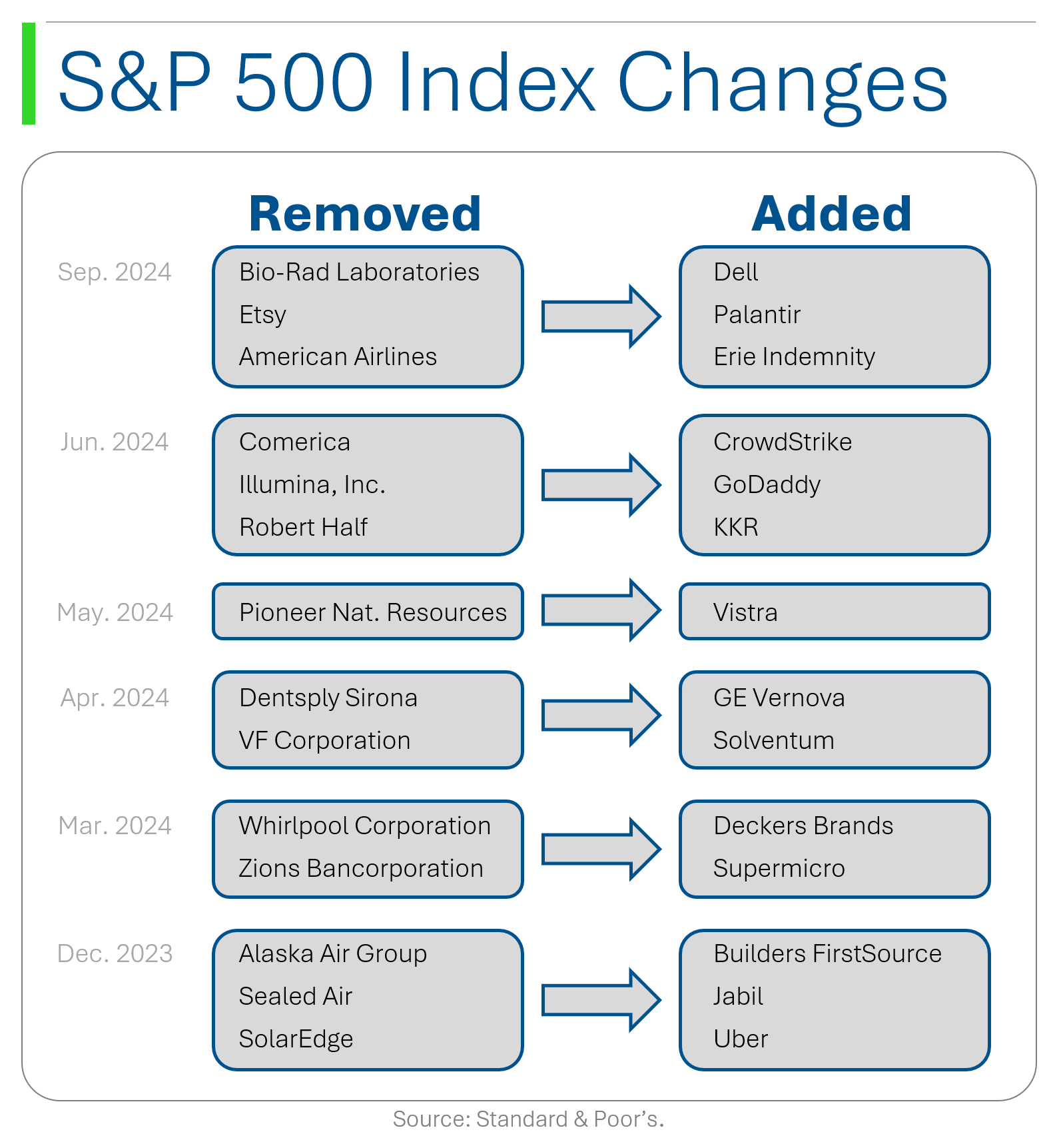 S&P 500 Index Changes

| | Removed | Added |
|---|---|---|
| Sep. 2024 | Bio-Rad Laboratories<br>Etsy<br>American Airlines | Dell<br>Palantir<br>Erie Indemnity |
| Jun. 2024 | Comerica<br>Illumina, Inc.<br>Robert Half | CrowdStrike<br>GoDaddy<br>KKR |
| May. 2024 | Pioneer Nat. Resources | Vistra |
| Apr. 2024 | Dentsply Sirona<br>VF Corporation | GE Vernova<br>Solventum |
| Mar. 2024 | Whirlpool Corporation<br>Zions Bancorporation | Deckers Brands<br>Supermicro |
| Dec. 2023 | Alaska Air Group<br>Sealed Air<br>SolarEdge | Builders FirstSource<br>Jabil<br>Uber |

Source: Standard & Poor's.